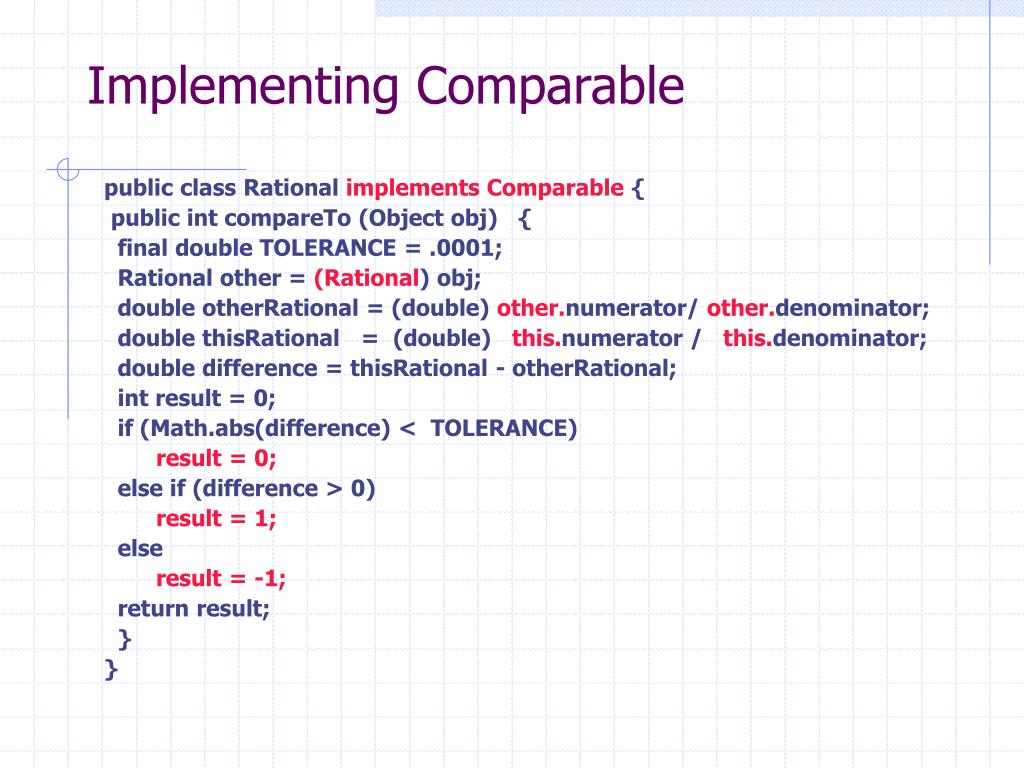 Implementing Comparable

public class Rational implements Comparable {
public int compareTo (Object obj) {
final double TOLERANCE = .0001;
Rational other = (Rational) obj;
double otherRational = (double) other.numerator/ other.denominator;
double thisRational = (double) this.numerator / this.denominator;
double difference = thisRational - otherRational;
int result = 0;
if (Math.abs(difference) < TOLERANCE)
result = 0;
else if (difference > 0)
result = 1;
else
result = -1;
return result;
}
}